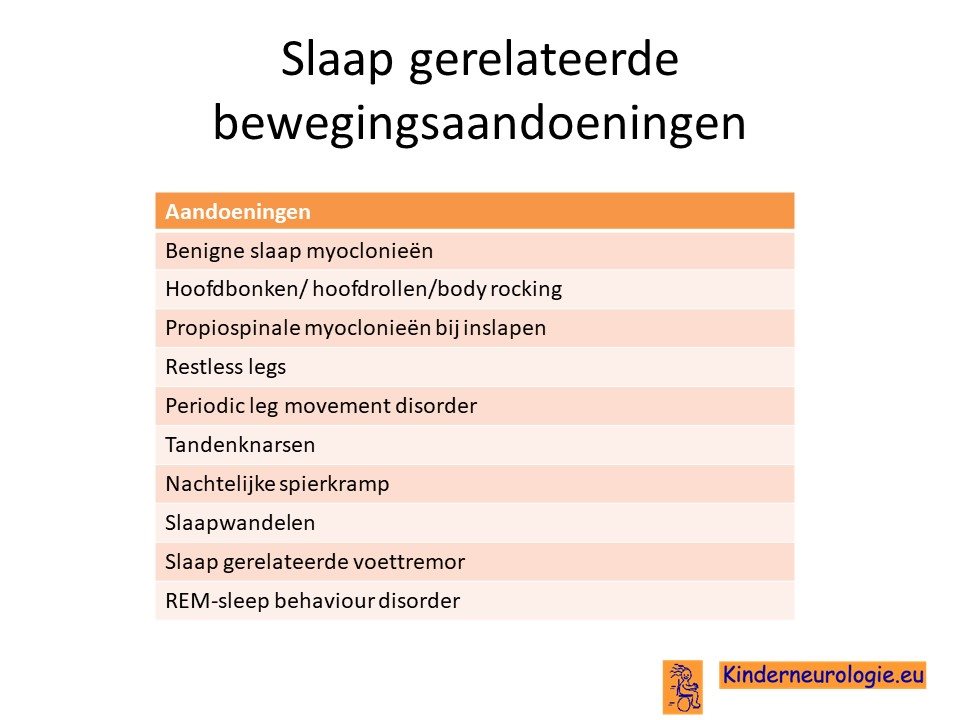 Slaap gerelateerde bewegingsaandoeningen

| Aandoeningen |
|---|
| Benigne slaap myoclonieën |
| Hoofdbonken/ hoofdrollen/body rocking |
| Propiospinale myoclonieën bij inslapen |
| Restless legs |
| Periodic leg movement disorder |
| Tandenknarsen |
| Nachtelijke spierkramp |
| Slaapwandelen |
| Slaap gerelateerde voettremor |
| REM-sleep behaviour disorder |

Kinderneurologie.eu